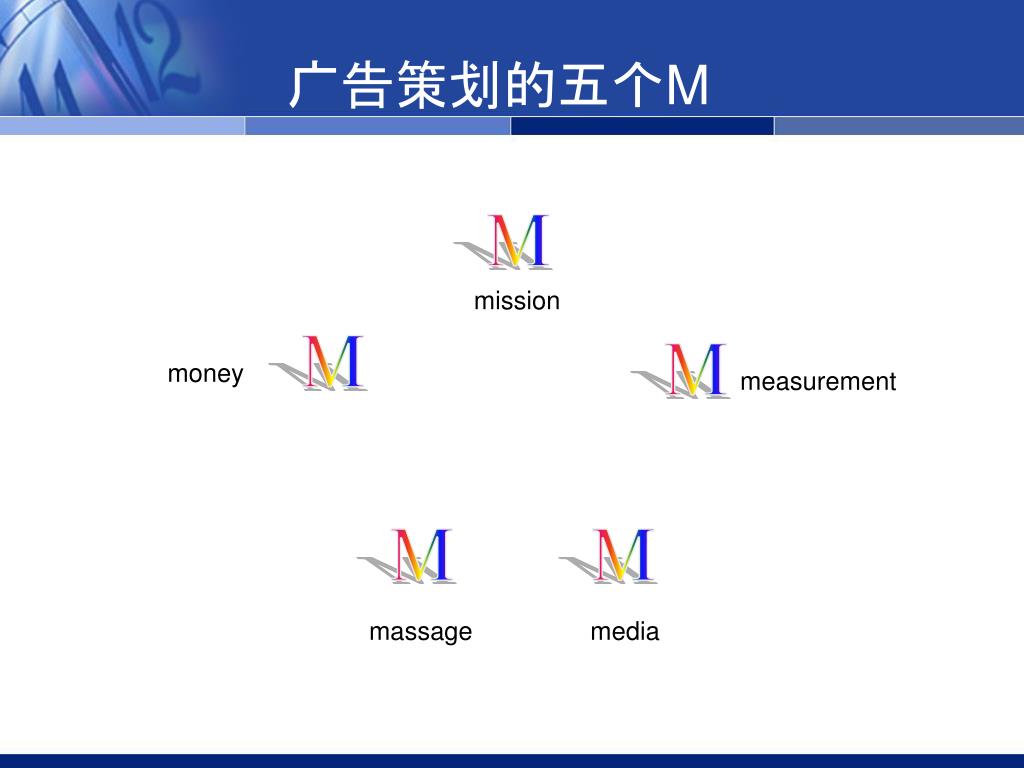 广告策划的五个M

M
mission

money M

M measurement

M M

massage media